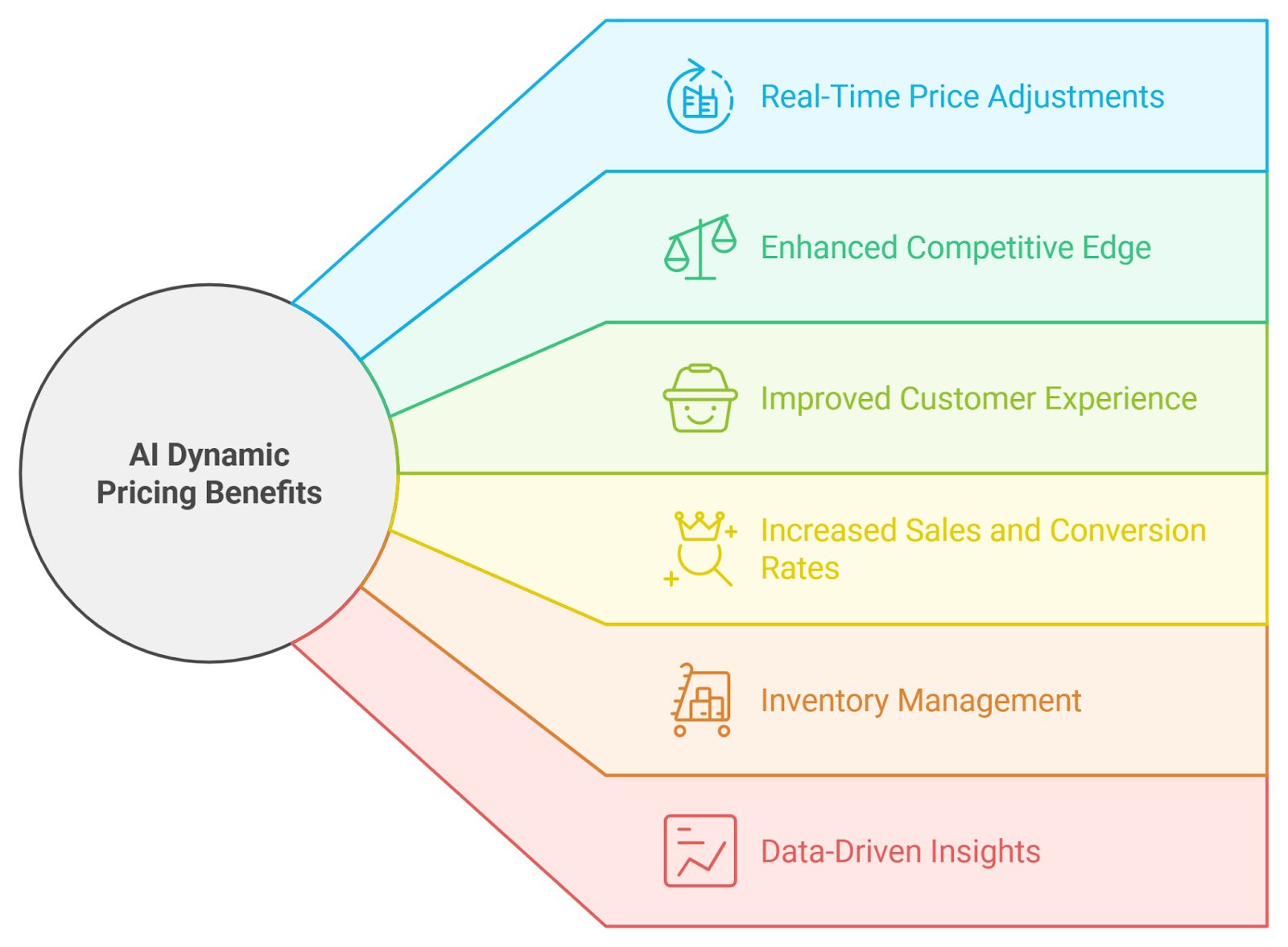 AI Dynamic Pricing Benefits

Real-Time Price Adjustments

Enhanced Competitive Edge

Improved Customer Experience

Increased Sales and Conversion Rates

Inventory Management

Data-Driven Insights